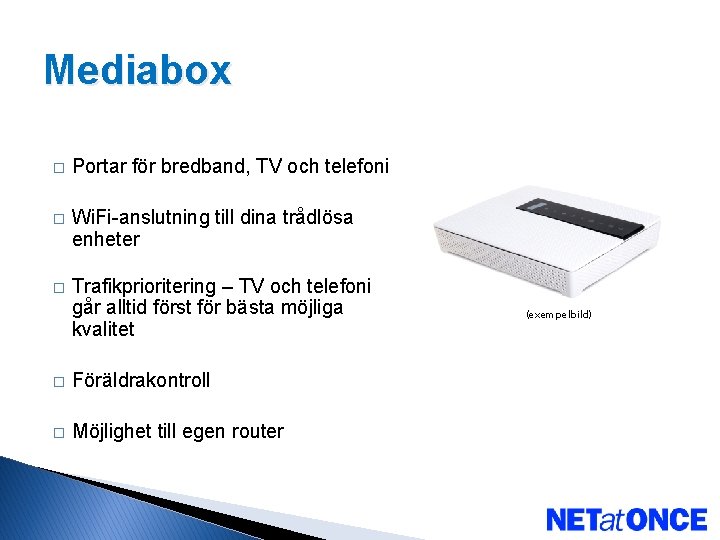 Mediabox

□ Portar för bredband, TV och telefoni

□ WiFi-anslutning till dina trådlösa enheter

□ Trafikprioritering – TV och telefoni går alltid först för bästa möjliga kvalitet

□ Föräldrakontroll

□ Möjlighet till egen router

(exempelbild)

NETatONCE